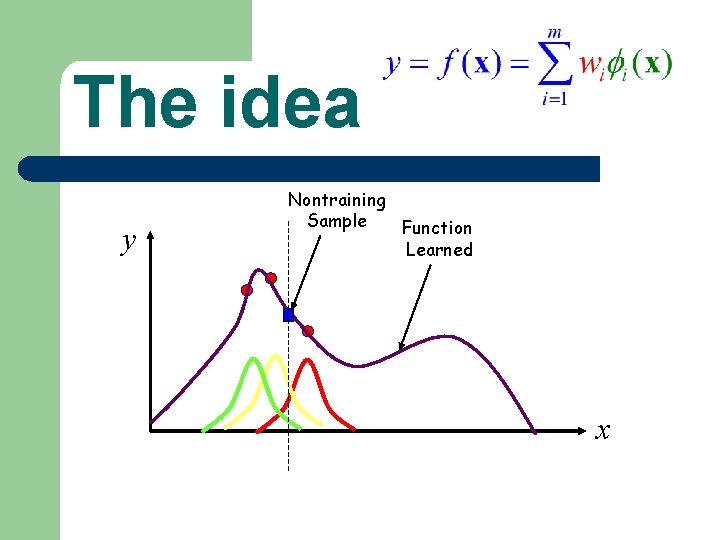 The idea

$y = f(\mathbf{x}) = \sum_{i=1}^{m} w_i \phi_i(\mathbf{x})$

Nontraining Sample

Function Learned

$y$

$x$